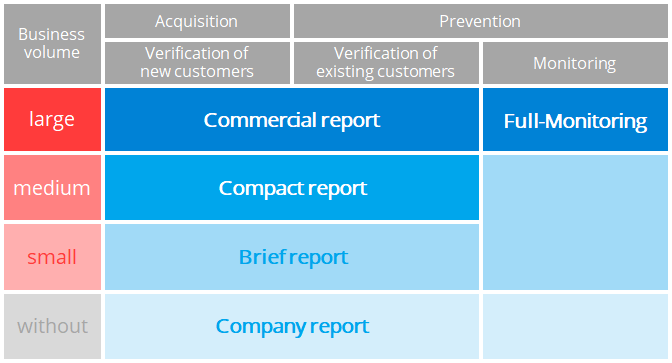 | Business volume | Acquisition | Prevention | |
|---|---|---|---|
| | Verification of new customers | Verification of existing customers | Monitoring |
| large | Commercial report | | Full-Monitoring |
| medium | Compact report | | |
| small | Brief report | | |
| without | Company report | | |